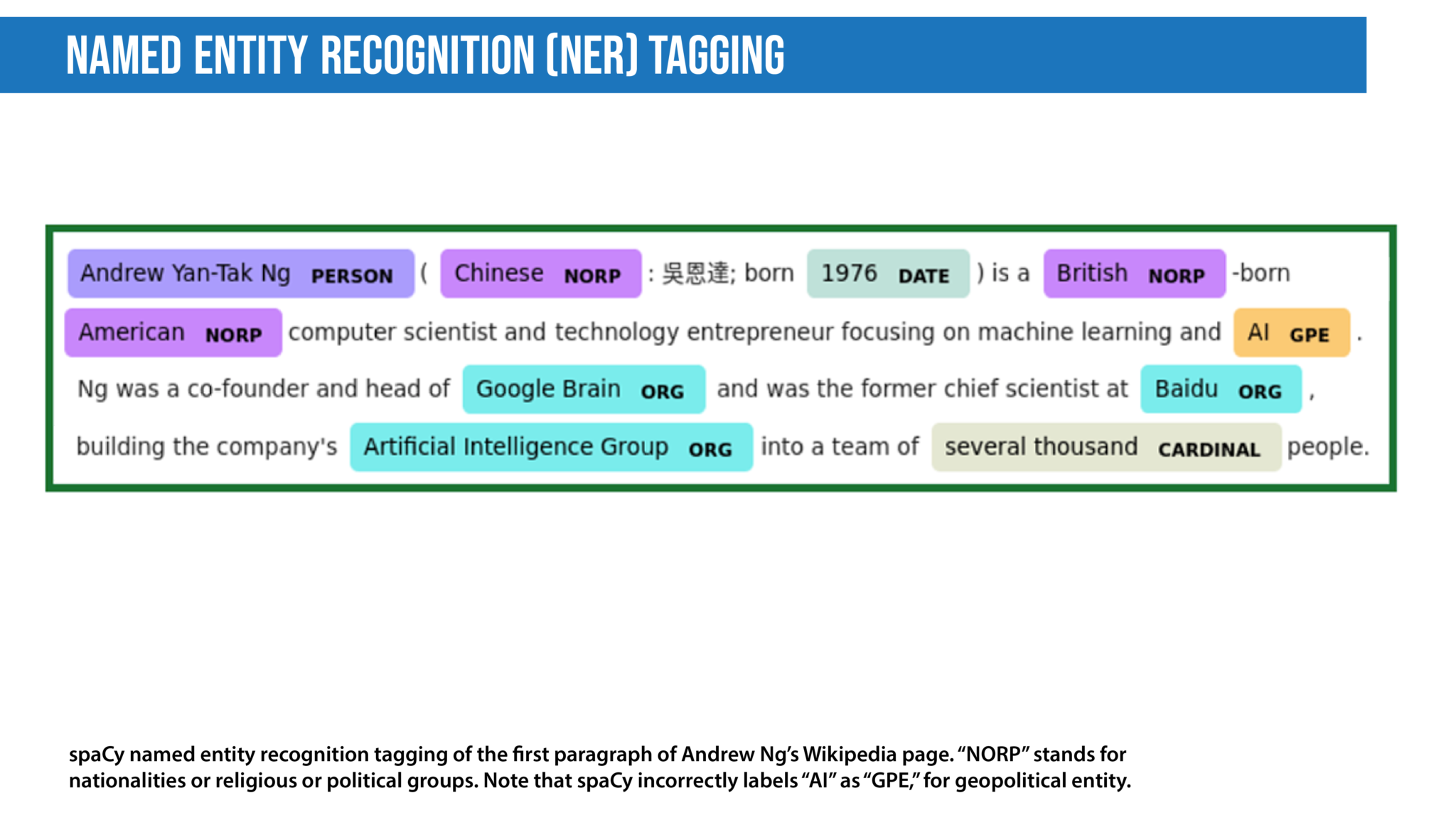 NAMED ENTITY RECOGNITION (NER) TAGGING

Andrew Yan-Tak Ng PERSON ( Chinese NORP : 吳恩達; born 1976 DATE ) is a British NORP -born American NORP computer scientist and technology entrepreneur focusing on machine learning and AI GPE . Ng was a co-founder and head of Google Brain ORG and was the former chief scientist at Baidu ORG , building the company's Artificial Intelligence Group ORG into a team of several thousand CARDINAL people.

spaCy named entity recognition tagging of the first paragraph of Andrew Ng's Wikipedia page. "NORP" stands for nationalities or religious or political groups. Note that spaCy incorrectly labels "AI" as "GPE," for geopolitical entity.